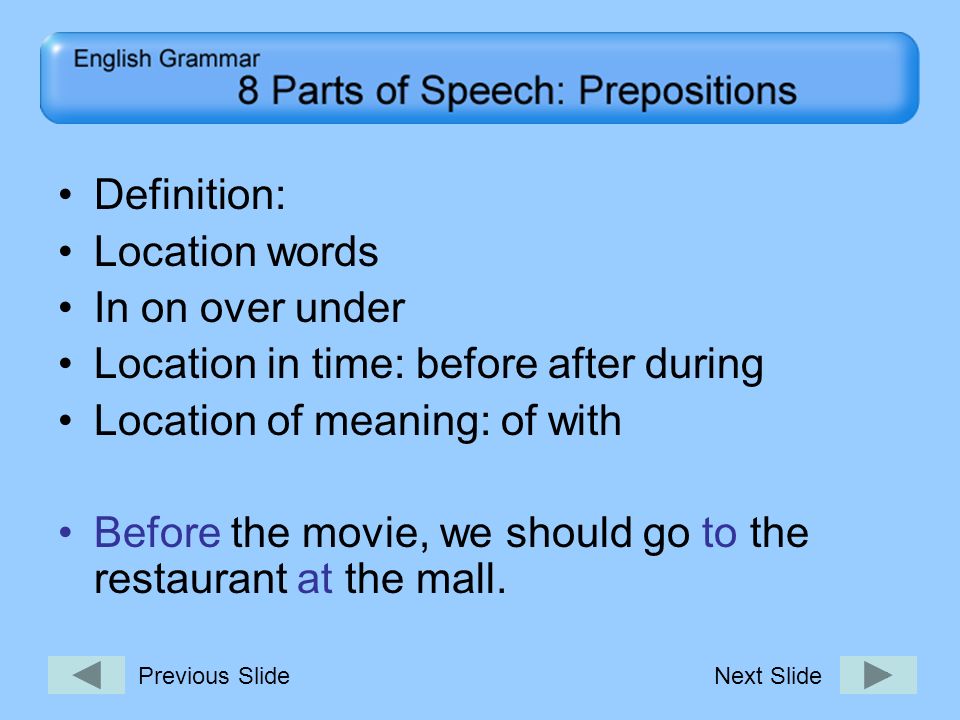 English Grammar
8 Parts of Speech: Prepositions

• Definition:
• Location words
• In on over under
• Location in time: before after during
• Location of meaning: of with

• Before the movie, we should go to the restaurant at the mall.

Previous Slide

Next Slide